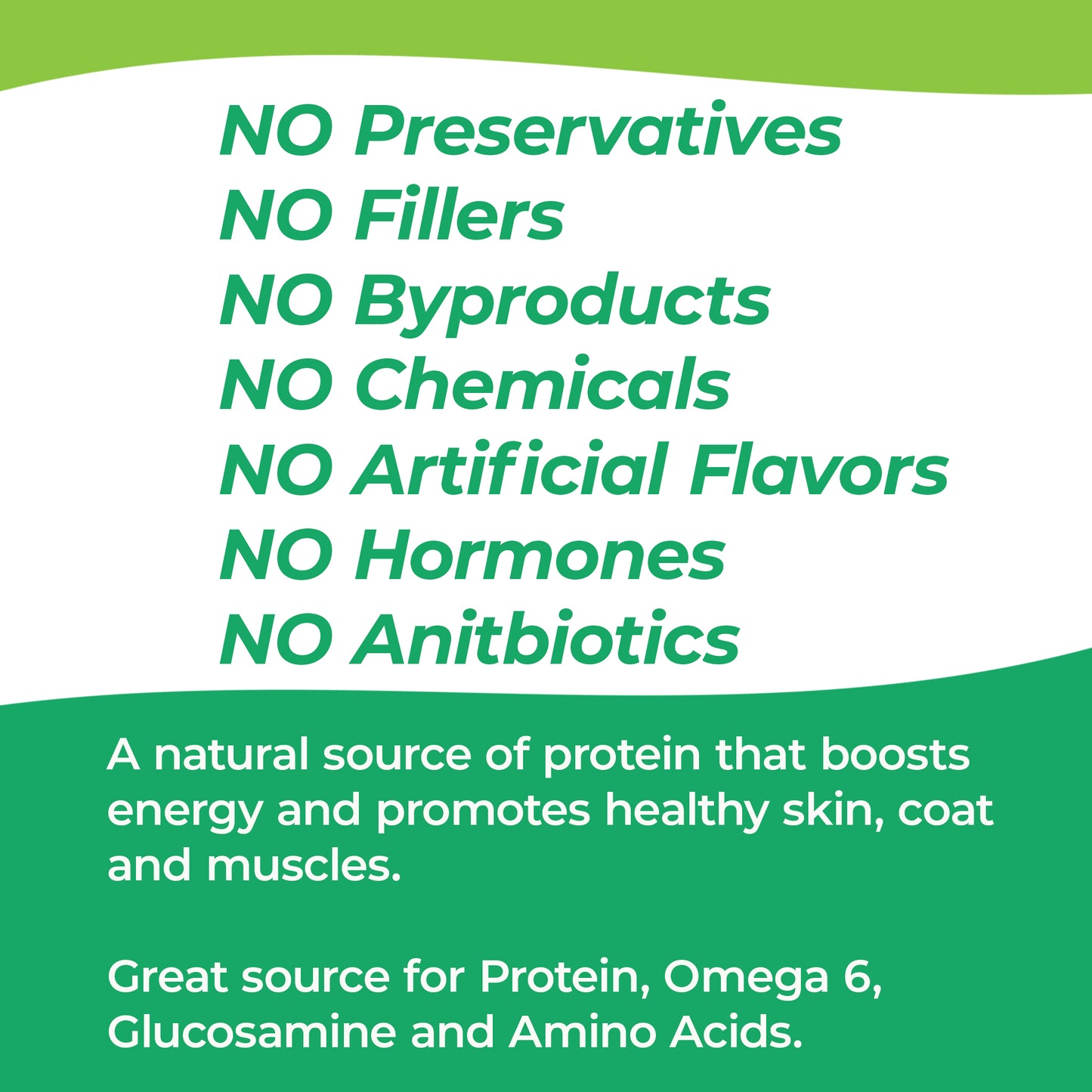 NO Preservatives
NO Fillers
NO Byproducts
NO Chemicals
NO Artificial Flavors
NO Hormones
NO Anitbiotics

A natural source of protein that boosts energy and promotes healthy skin, coat and muscles.

Great source for Protein, Omega 6, Glucosamine and Amino Acids.